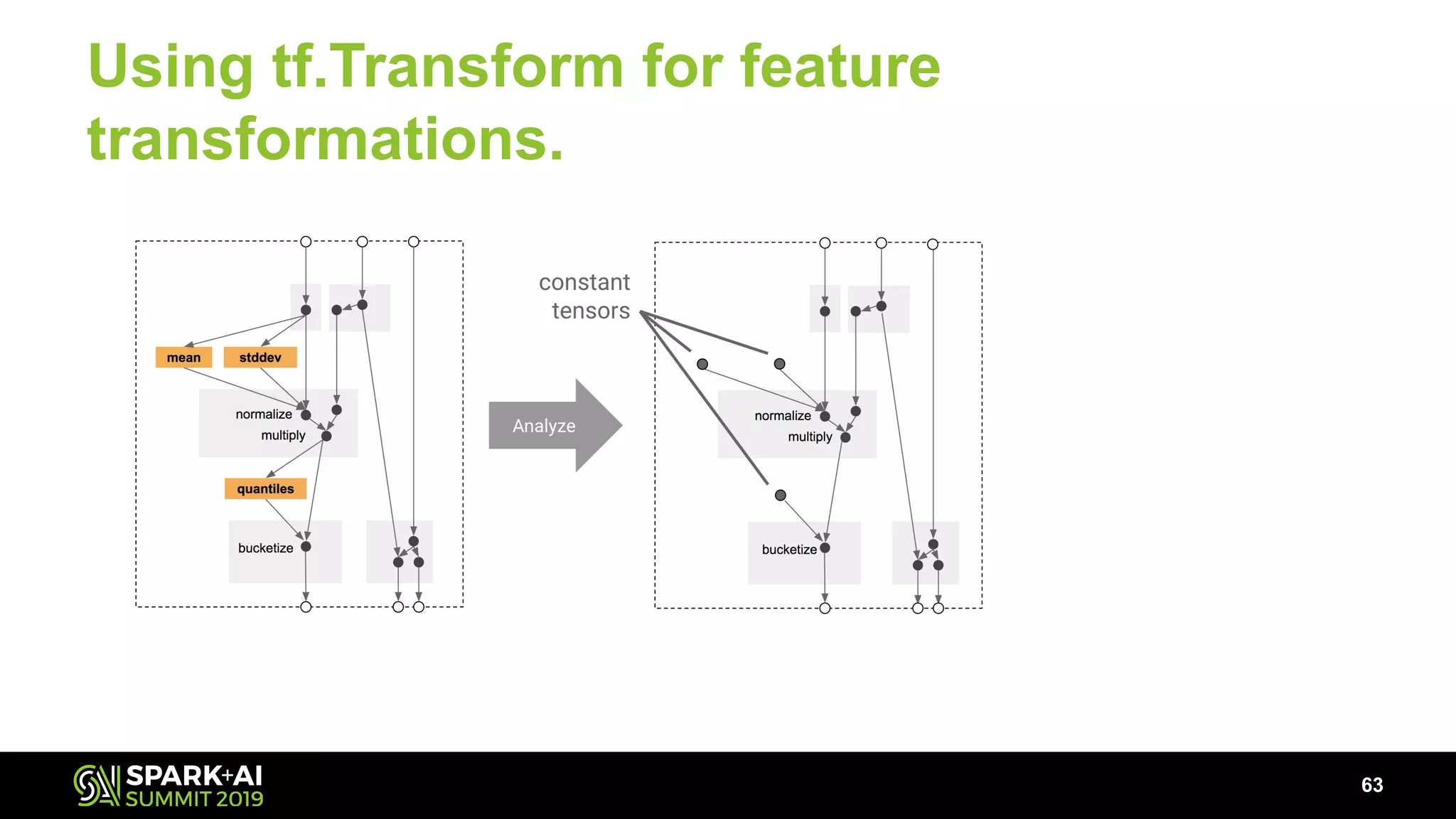 Using tf.Transform for feature transformations.

mean
stddev
normalize
multiply
quantiles
bucketize

Analyze

constant tensors

normalize
multiply
bucketize

SPARK+AI SUMMIT 2019

63